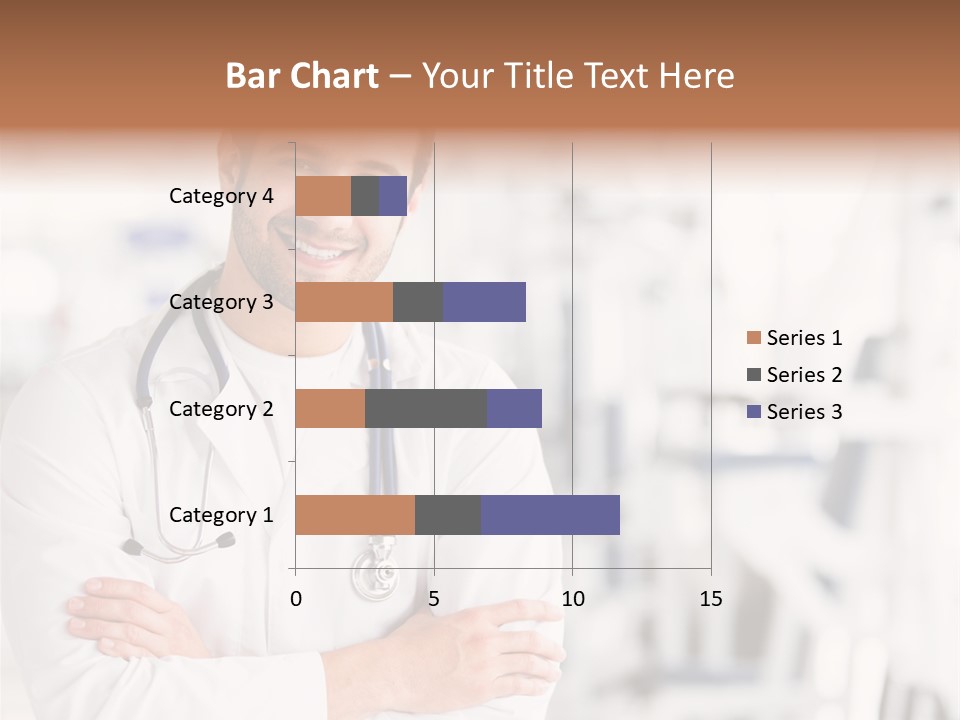 Bar Chart – Your Title Text Here

Category 4
Category 3
Category 2
Category 1

0
5
10
15

Series 1
Series 2
Series 3